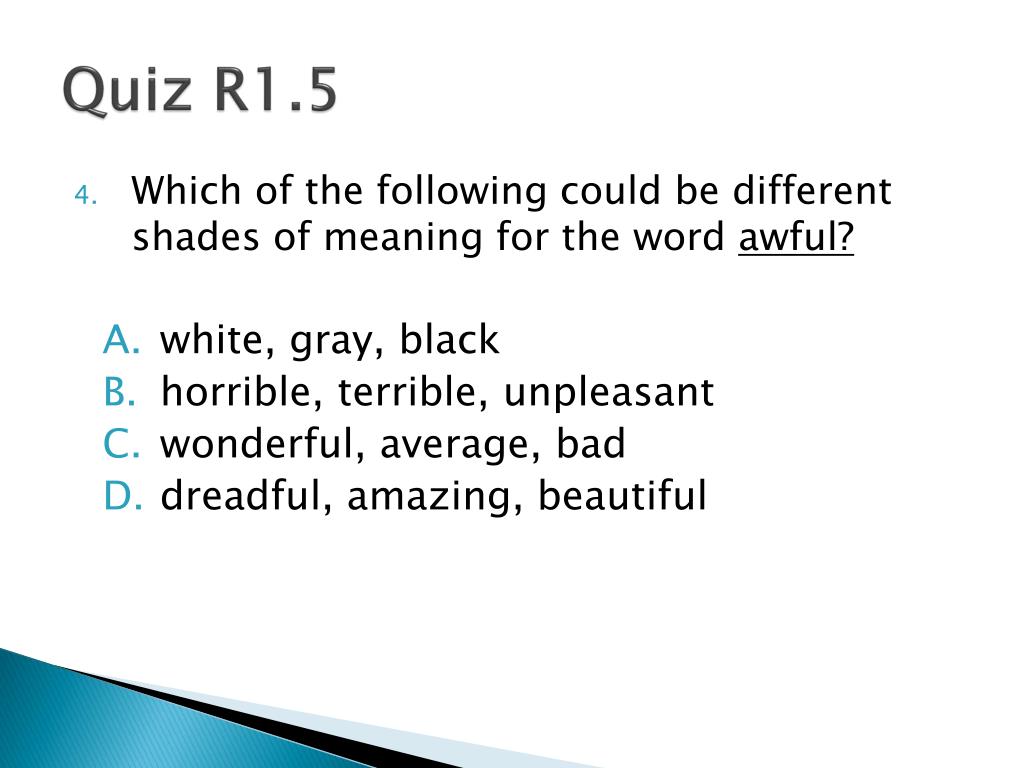 Quiz R1.5

4. Which of the following could be different shades of meaning for the word awful?

A. white, gray, black
B. horrible, terrible, unpleasant
C. wonderful, average, bad
D. dreadful, amazing, beautiful